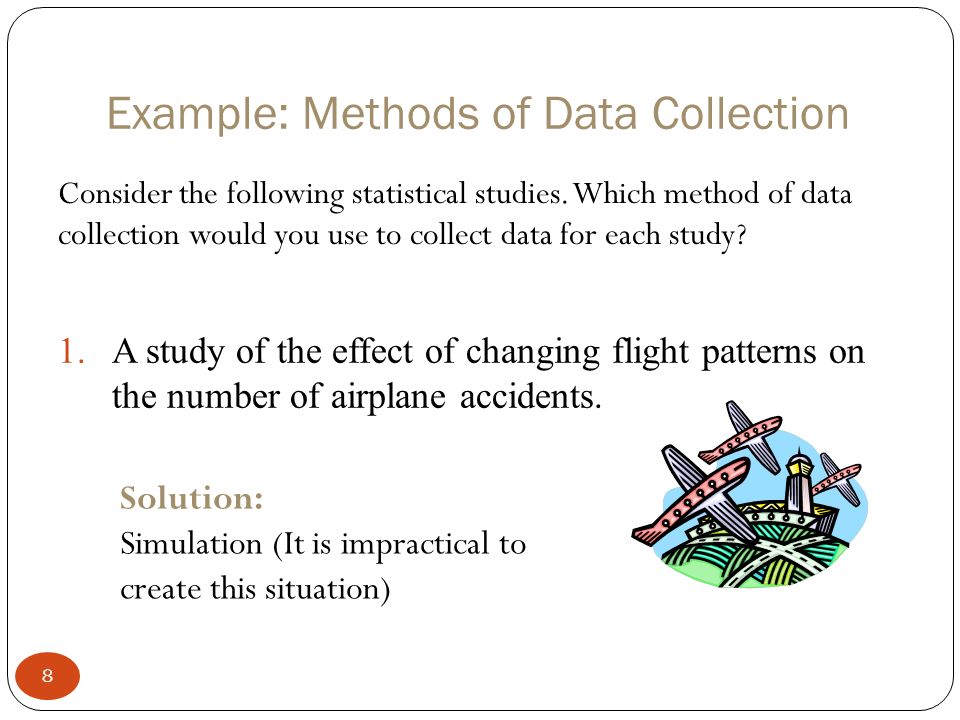 Example: Methods of Data Collection

Consider the following statistical studies. Which method of data collection would you use to collect data for each study?

1. A study of the effect of changing flight patterns on the number of airplane accidents.

Solution:
Simulation (It is impractical to create this situation)

8